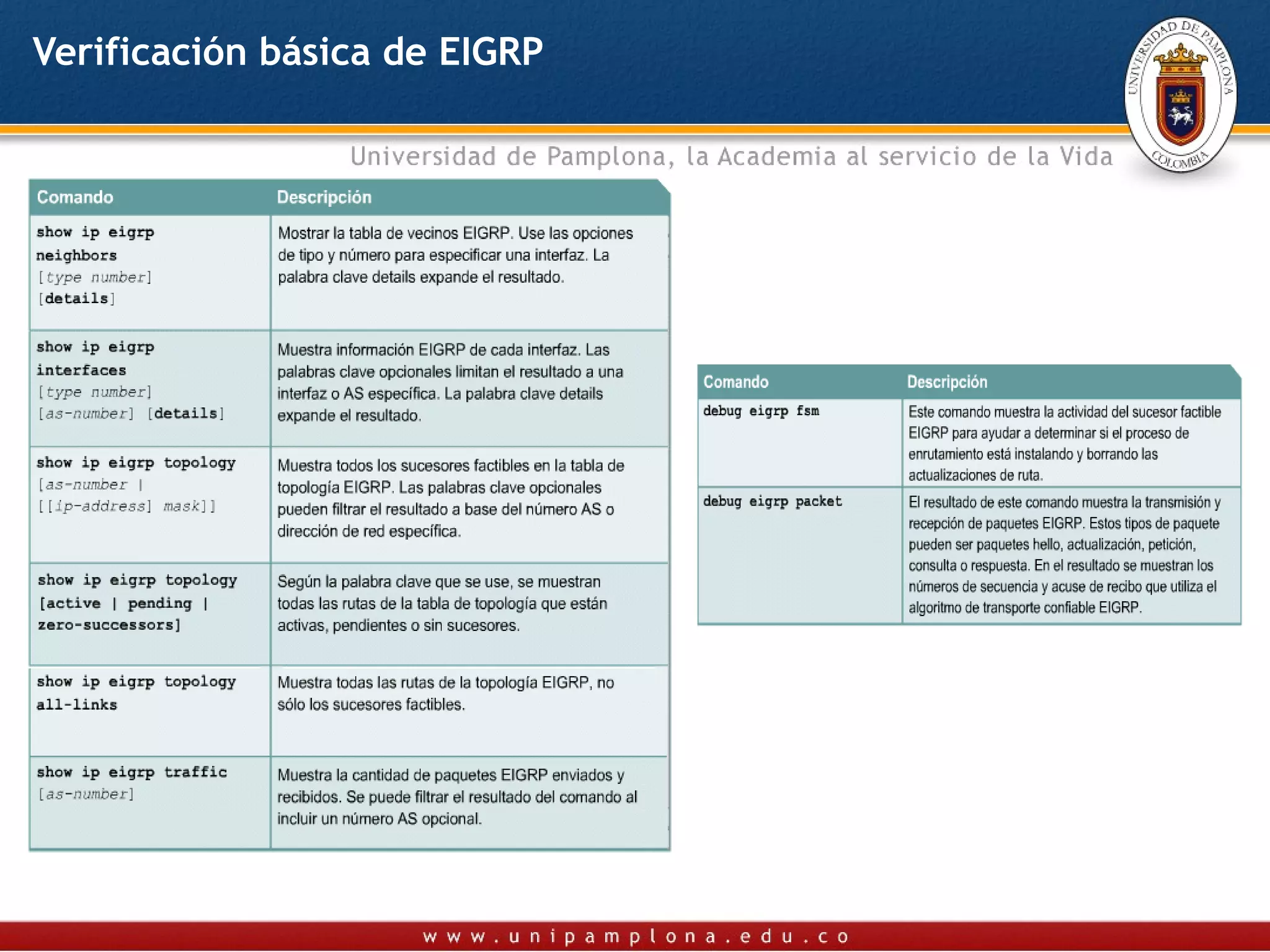 Verificación básica de EIGRP

UNIVERSIDAD DE PAMPLONA
COLOMBIA

Universidad de Pamplona, la Academia al servicio de la Vida

| Comando | Descripción |
|---|---|
| show ip eigrp neighbors [type number] [details] | Mostrar la tabla de vecinos EIGRP. Use las opciones de tipo y número para especificar una interfaz. La palabra clave details expande el resultado. |
| show ip eigrp interfaces [type number] [as-number] [details] | Muestra información EIGRP de cada interfaz. Las palabras clave opcionales limitan el resultado a una interfaz o AS específica. La palabra clave details expande el resultado. |
| show ip eigrp topology [as-number \| [[ip-address] mask]] | Muestra todos los sucesores factibles en la tabla de topología EIGRP. Las palabras clave opcionales pueden filtrar el resultado a base del número AS o dirección de red específica. |
| show ip eigrp topology [active \| pending \| zero-successors] | Según la palabra clave que se use, se muestran todas las rutas de la tabla de topología que están activas, pendientes o sin sucesores. |
| show ip eigrp topology all-links | Muestra todas las rutas de la topología EIGRP, no sólo los sucesores factibles. |
| show ip eigrp traffic [as-number] | Muestra la cantidad de paquetes EIGRP enviados y recibidos. Se puede filtrar el resultado del comando al incluir un número AS opcional. |

| Comando | Descripción |
|---|---|
| debug eigrp fsm | Este comando muestra la actividad del sucesor factible EIGRP para ayudar a determinar si el proceso de enrutamiento está instalando y borrando las actualizaciones de ruta. |
| debug eigrp packet | El resultado de este comando muestra la transmisión y recepción de paquetes EIGRP. Estos tipos de paquete pueden ser paquetes hello, actualización, petición, consulta o respuesta. En el resultado se muestran los números de secuencia y acuse de recibo que utiliza el algoritmo de transporte confiable EIGRP. |

www.unipamplona.edu.co